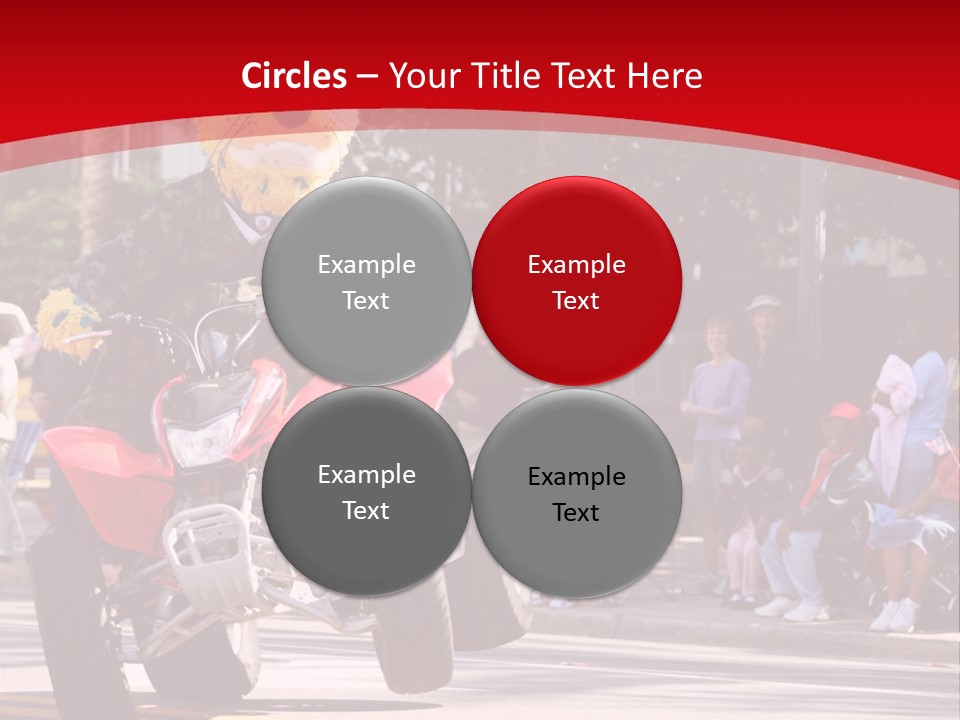 Circles – Your Title Text Here

Example Text

Example Text

Example Text

Example Text